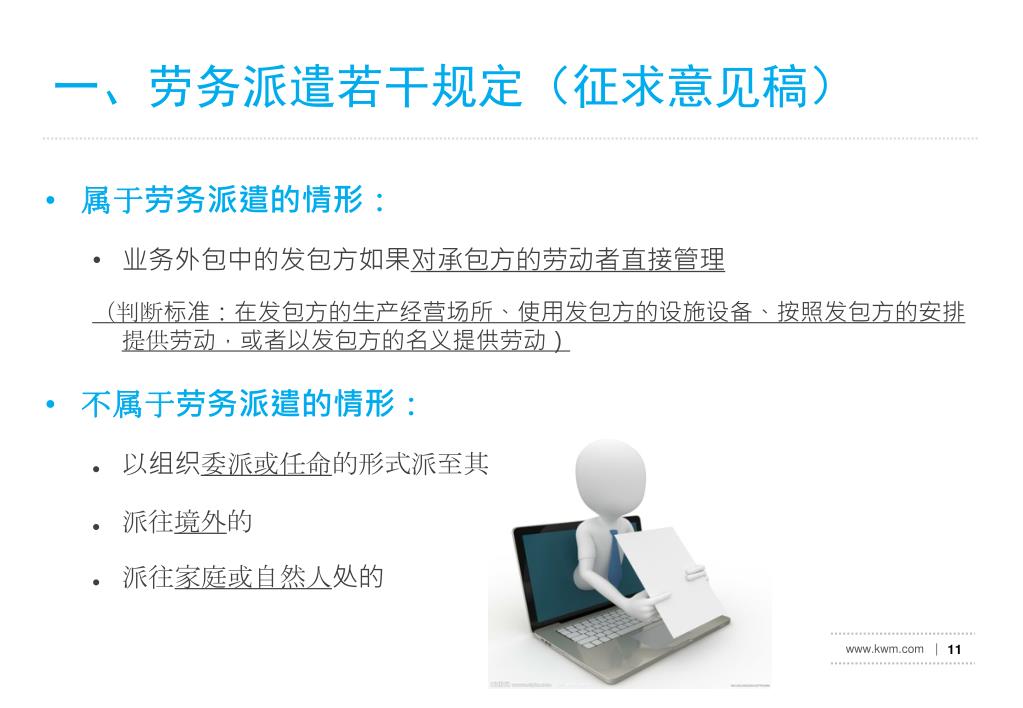 一、劳务派遣若干规定（征求意见稿）

• 属于劳务派遣的情形：

• 业务外包中的发包方如果对承包方的劳动者直接管理

（判断标准：在发包方的生产经营场所、使用发包方的设施设备、按照发包方的安排提供劳动，或者以发包方的名义提供劳动）

• 不属于劳务派遣的情形：

• 以组织委派或任命的形式派至其

• 派往境外的

• 派往家庭或自然人处的

www.kwm.com | 11